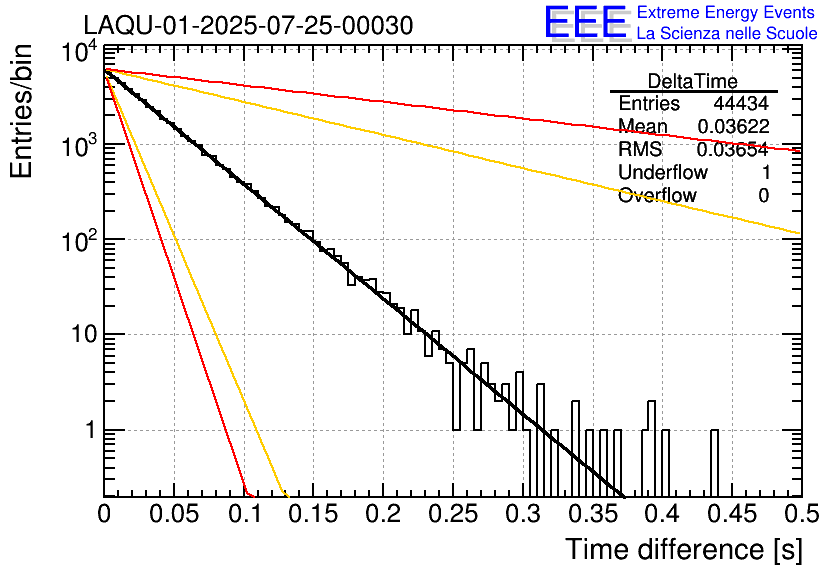 LAQU-01-2025-07-25-00030

EEE Extreme Energy Events
La Scienza nelle Scuole

| DeltaTime | |
|---|---|
| Entries | 44434 |
| Mean | 0.03622 |
| RMS | 0.03654 |
| Underflow | 1 |
| Overflow | 0 |

Entries/bin

$10^4$
$10^3$
$10^2$
10
1

0 0.05 0.1 0.15 0.2 0.25 0.3 0.35 0.4 0.45 0.5

Time difference [s]